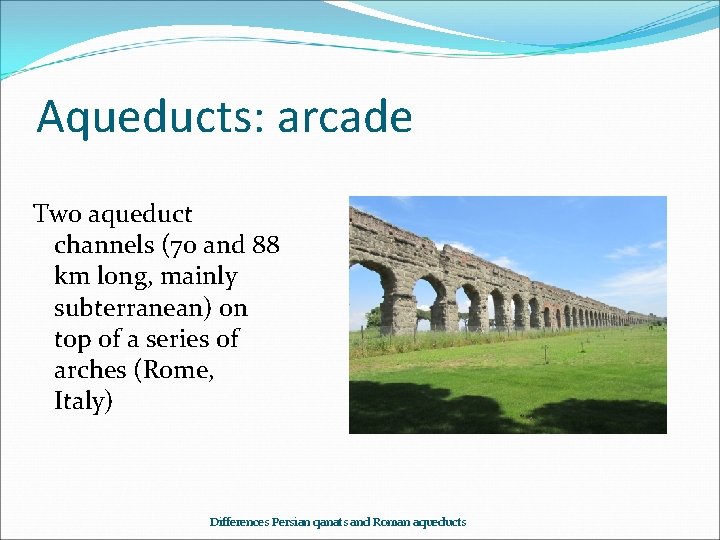 Aqueducts: arcade

Two aqueduct channels (70 and 88 km long, mainly subterranean) on top of a series of arches (Rome, Italy)

Differences Persian qanats and Roman aqueducts